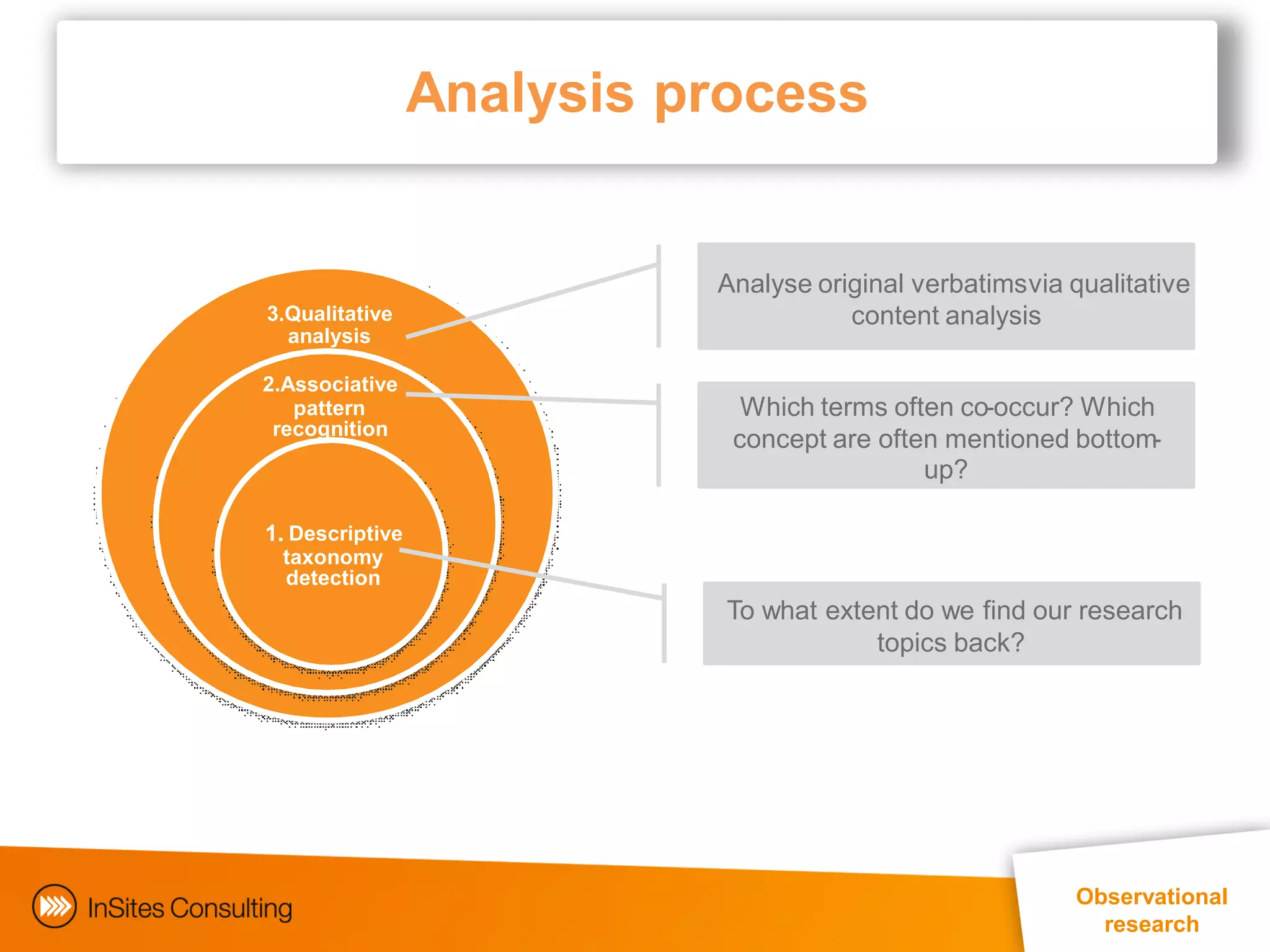 Analysis process

3.Qualitative analysis

2.Associative pattern recognition

1. Descriptive taxonomy detection

Analyse original verbatimsvia qualitative content analysis

Which terms often co-occur? Which concept are often mentioned bottom-up?

To what extent do we find our research topics back?

InSites Consulting

Observational research